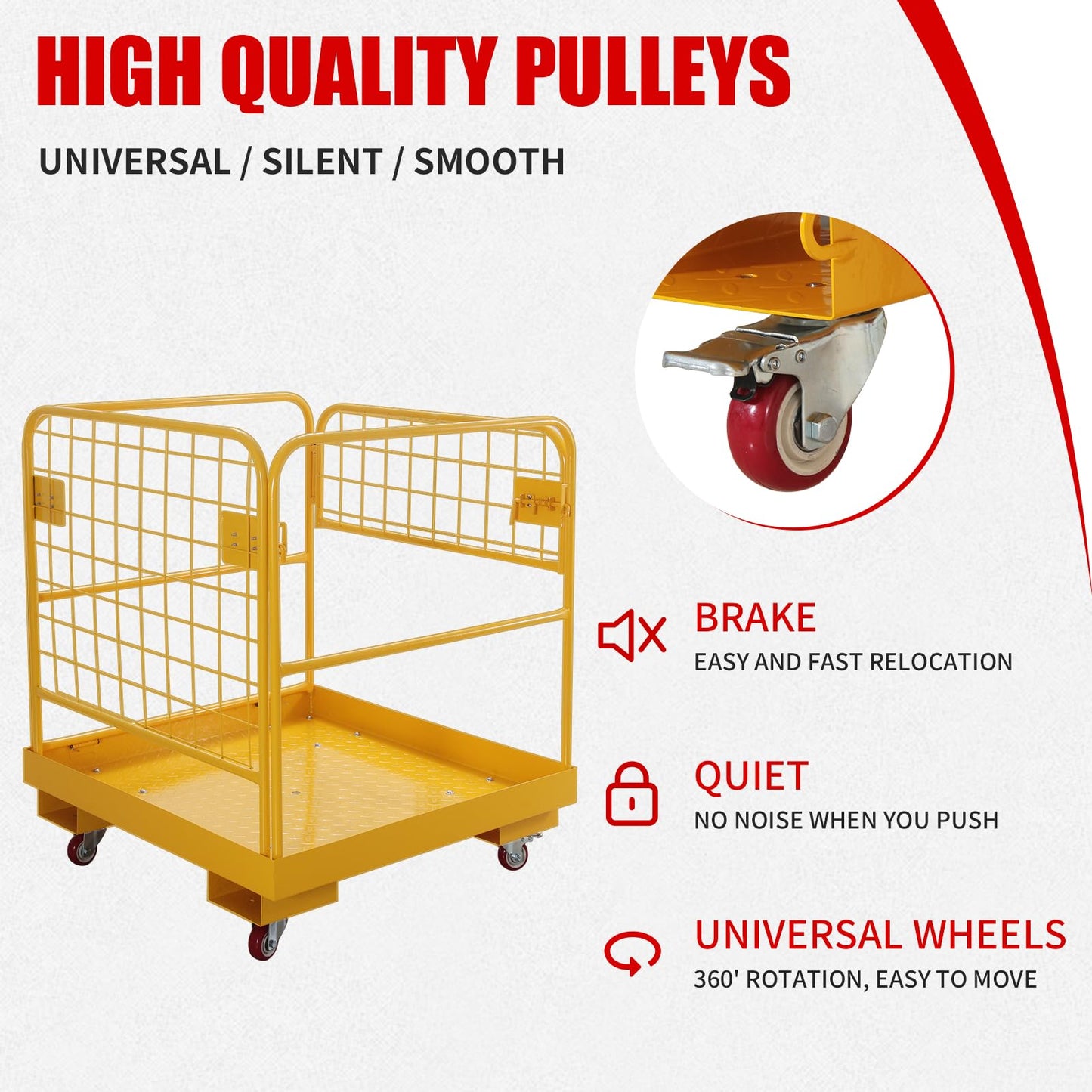 HIGH QUALITY PULLEYS

UNIVERSAL / SILENT / SMOOTH

BRAKE
EASY AND FAST RELOCATION

QUIET
NO NOISE WHEN YOU PUSH

UNIVERSAL WHEELS
360' ROTATION, EASY TO MOVE